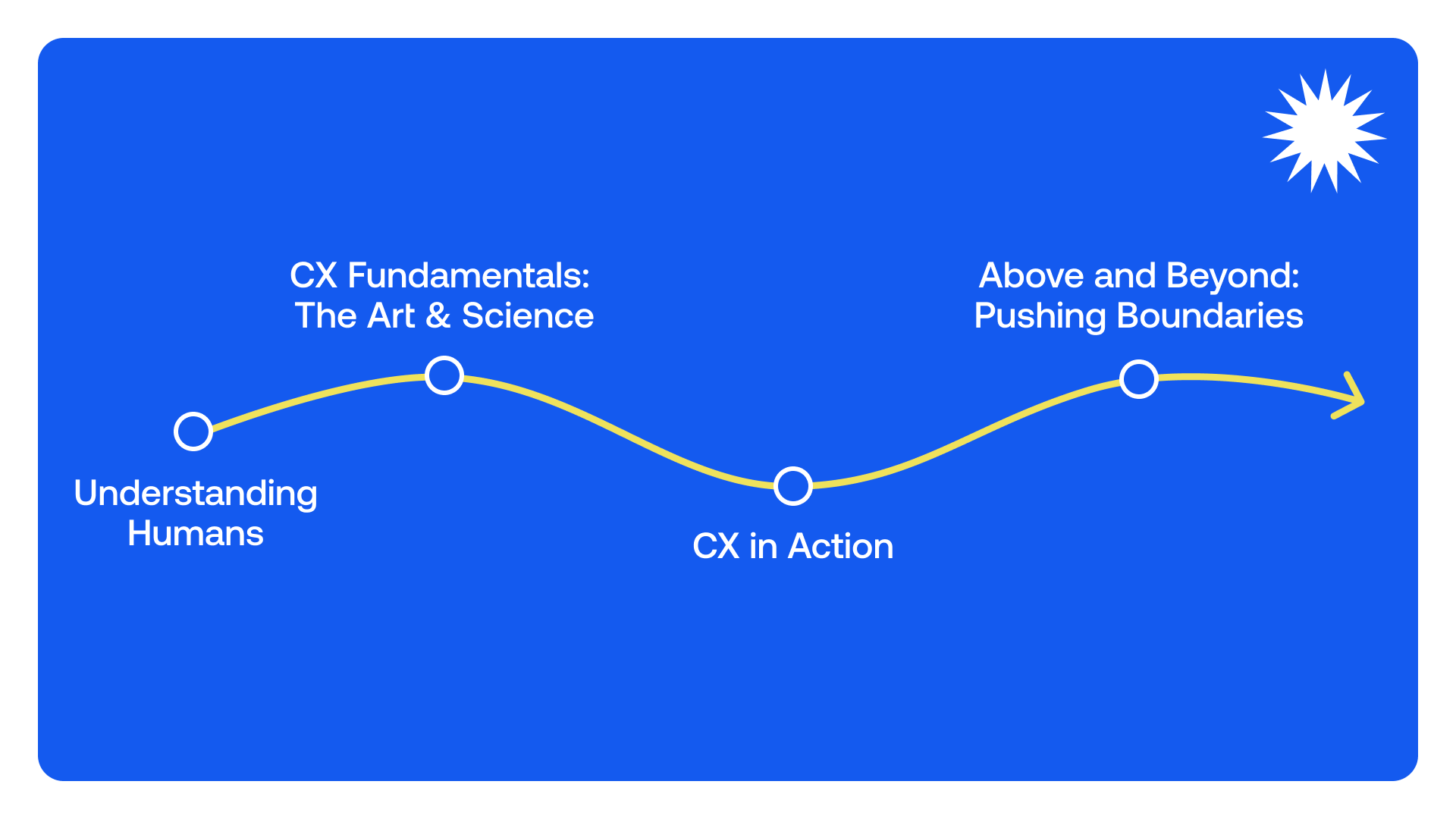 Understanding Humans

CX Fundamentals: The Art & Science

CX in Action

Above and Beyond: Pushing Boundaries